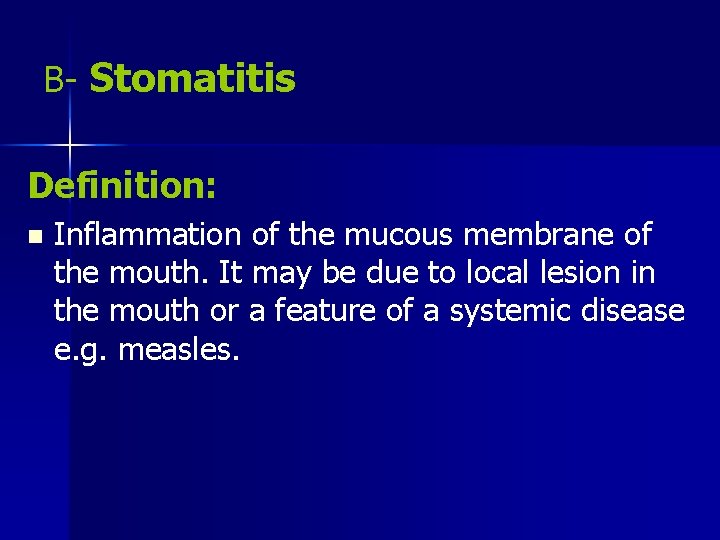 B- Stomatitis

Definition:

Inflammation of the mucous membrane of the mouth. It may be due to local lesion in the mouth or a feature of a systemic disease e.g. measles.